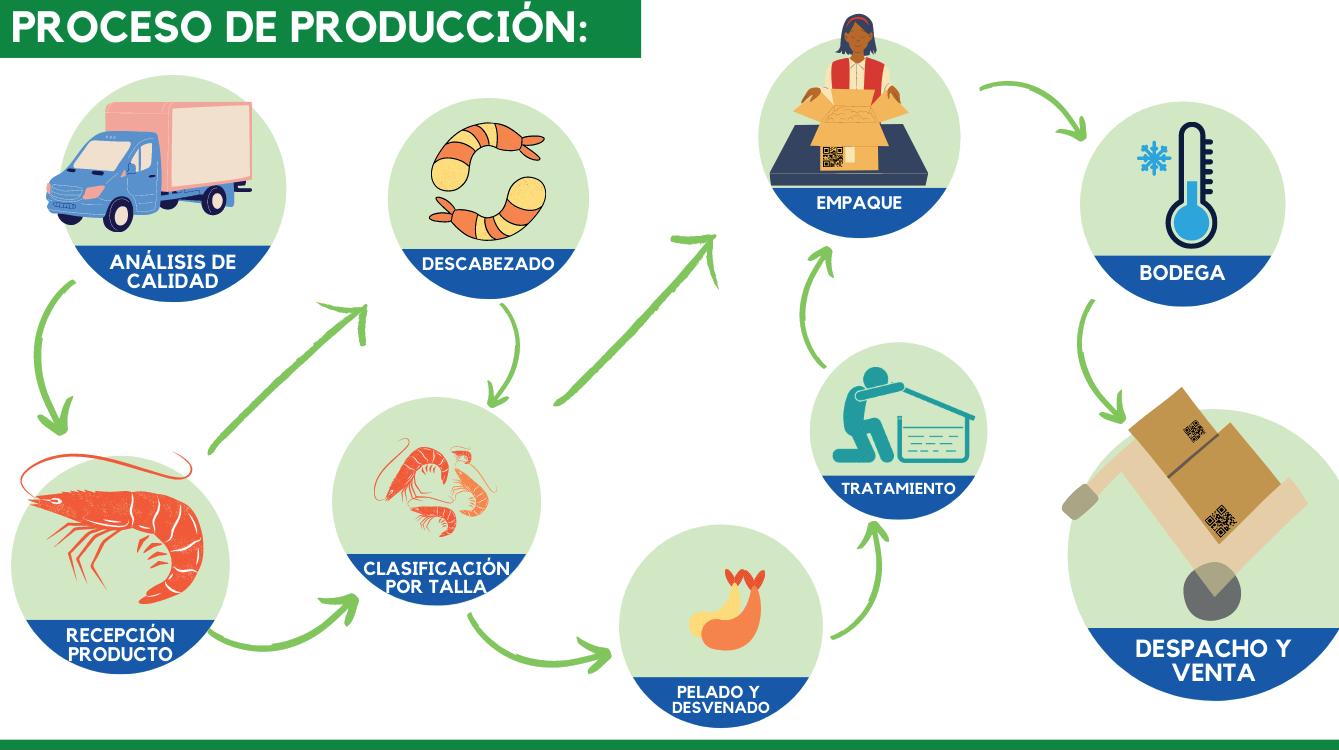 PROCESO DE PRODUCCIÓN:

ANÁLISIS DE CALIDAD

RECEPCIÓN PRODUCTO

DESCABEZADO

CLASIFICACIÓN POR TALLA

PELADO Y DESVENADO

TRATAMIENTO

EMPAQUE

BODEGA

DESPACHO Y VENTA